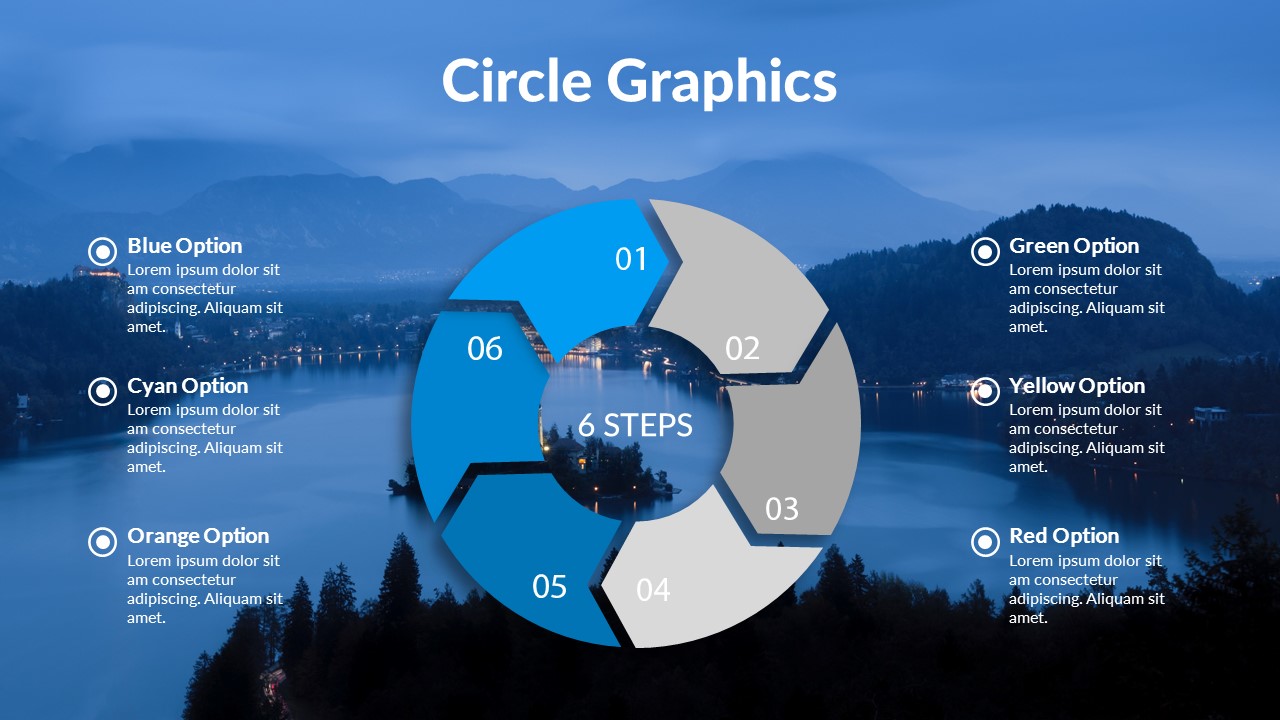 Circle Graphics

Blue Option
Lorem ipsum dolor sit am consectetur adipiscing. Aliquam sit amet.

Cyan Option
Lorem ipsum dolor sit am consectetur adipiscing. Aliquam sit amet.

Orange Option
Lorem ipsum dolor sit am consectetur adipiscing. Aliquam sit amet.

01
02
03
04
05
06
6 STEPS

Green Option
Lorem ipsum dolor sit am consectetur adipiscing. Aliquam sit amet.

Yellow Option
Lorem ipsum dolor sit am consectetur adipiscing. Aliquam sit amet.

Red Option
Lorem ipsum dolor sit am consectetur adipiscing. Aliquam sit amet.